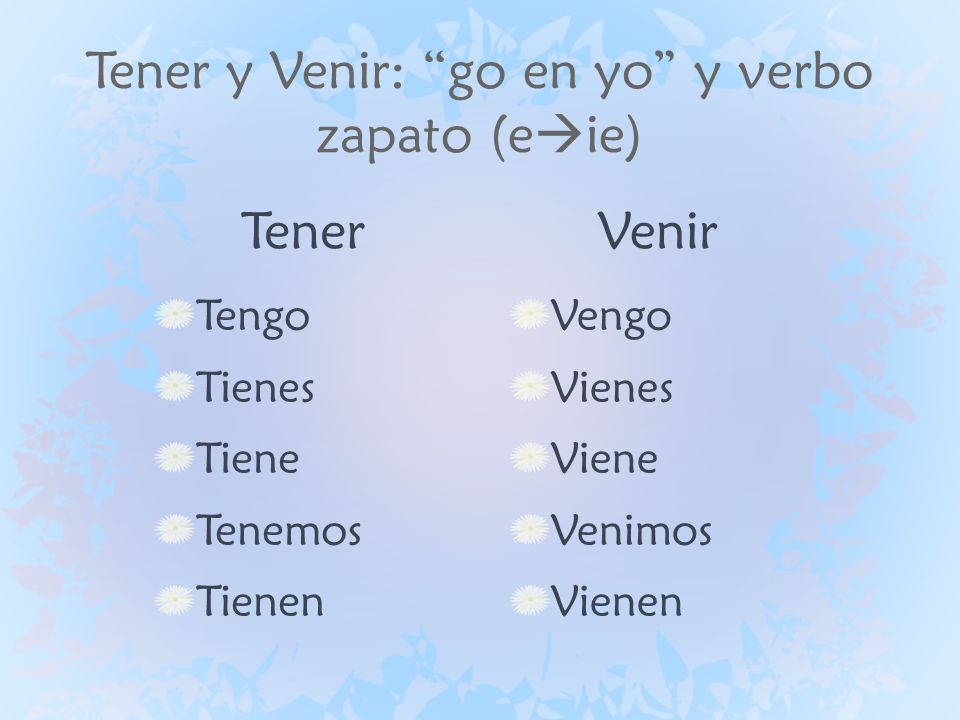 Tener y Venir: “go en yo” y verbo zapato (e→ie)

Tener

Tengo

Tienes

Tiene

Tenemos

Tienen

Venir

Vengo

Vienes

Viene

Venimos

Vienen